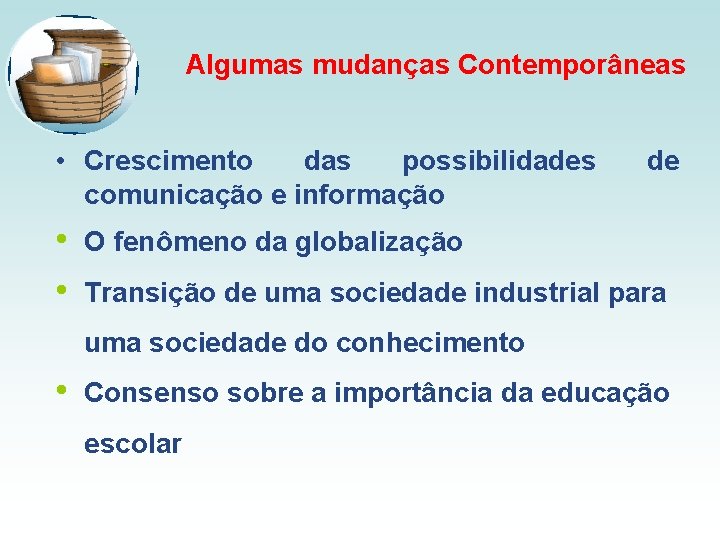 Algumas mudanças Contemporâneas

• Crescimento das possibilidades de comunicação e informação

• O fenômeno da globalização

• Transição de uma sociedade industrial para uma sociedade do conhecimento

• Consenso sobre a importância da educação escolar